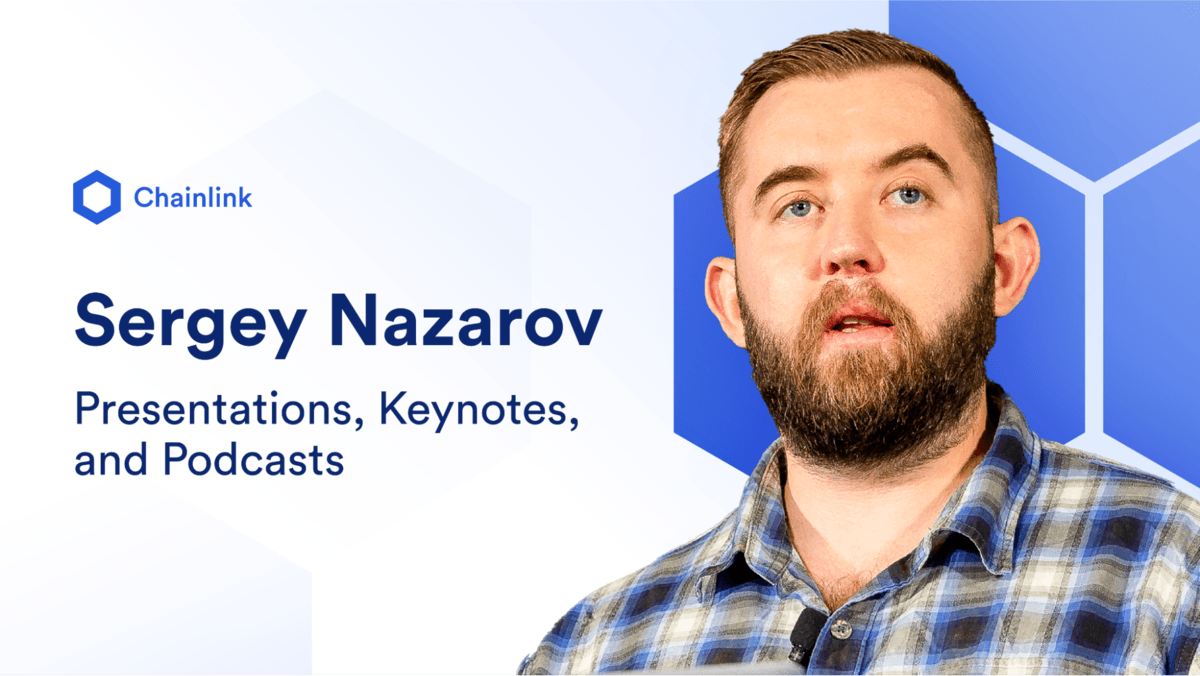 Chainlink

Sergey Nazarov

Presentations, Keynotes, and Podcasts